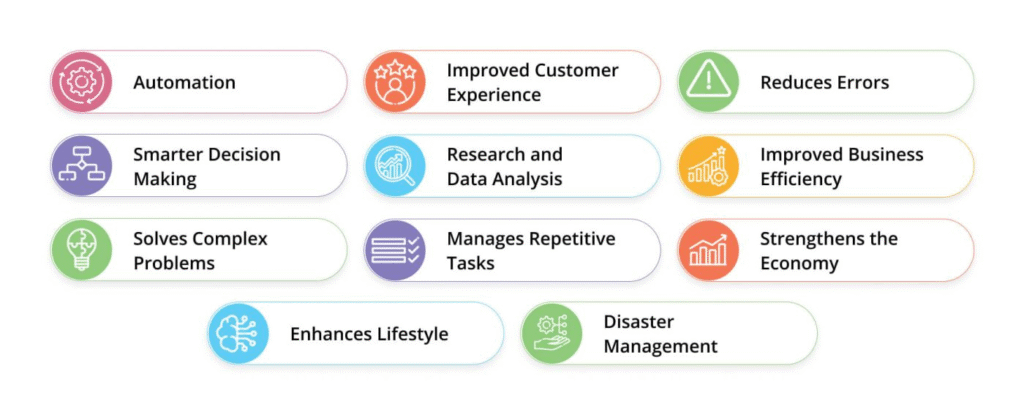 Automation

Improved Customer Experience

Reduces Errors

Smarter Decision Making

Research and Data Analysis

Improved Business Efficiency

Solves Complex Problems

Manages Repetitive Tasks

Strengthens the Economy

Enhances Lifestyle

Disaster Management